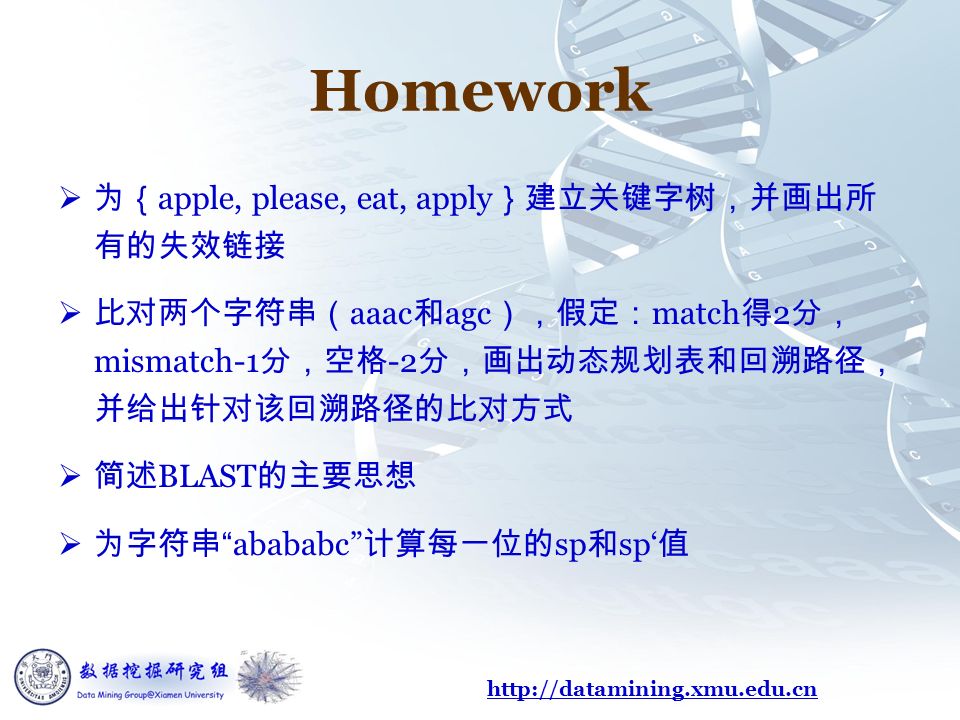 Homework

➢ 为 { apple, please, eat, apply } 建立关键字树，并画出所有的失效链接

➢ 比对两个字符串（aaac和agc），假定：match得2分，mismatch-1分，空格-2分，画出动态规划表和回溯路径，并给出针对该回溯路径的比对方式

➢ 简述BLAST的主要思想

➢ 为字符串“abababc”计算每一位的sp和sp‘值

数据挖掘研究组
Data Mining Group@Xiamen University

http://datamining.xmu.edu.cn